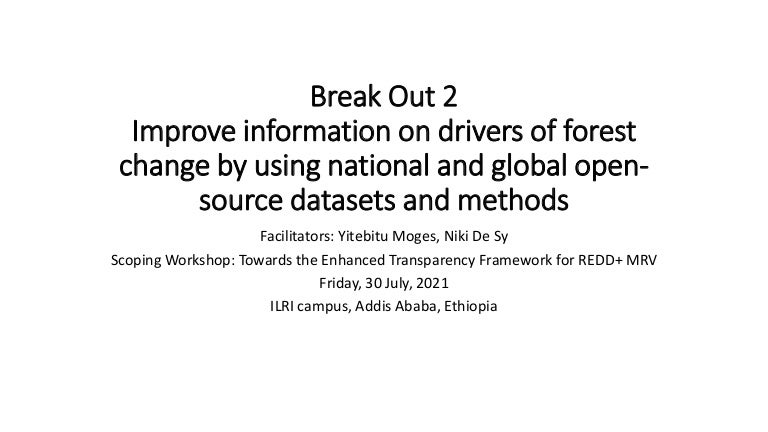 Break Out 2
Improve information on drivers of forest change by using national and global open-source datasets and methods

Facilitators: Yitebitu Moges, Niki De Sy
Scoping Workshop: Towards the Enhanced Transparency Framework for REDD+ MRV
Friday, 30 July, 2021
ILRI campus, Addis Ababa, Ethiopia